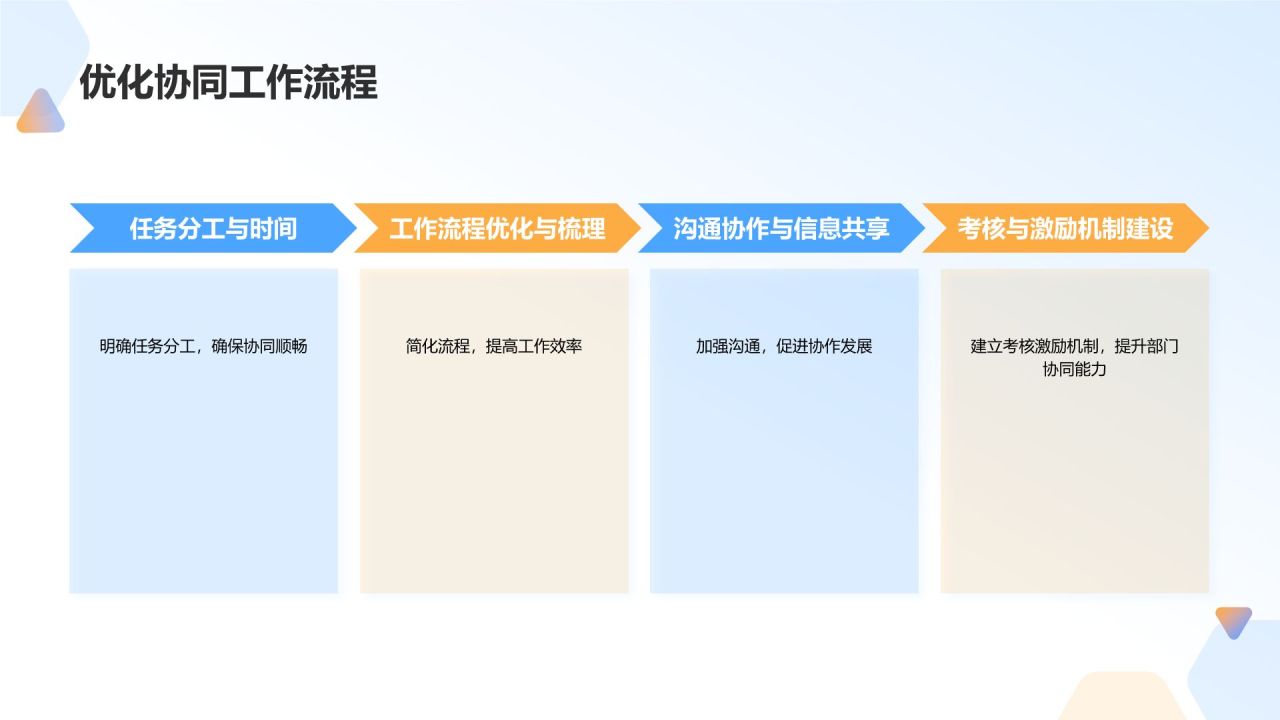 优化协同工作流程

任务分工与时间

明确任务分工，确保协同顺畅

工作流程优化与梳理

简化流程，提高工作效率

沟通协作与信息共享

加强沟通，促进协作发展

考核与激励机制建设

建立考核激励机制，提升部门协同能力